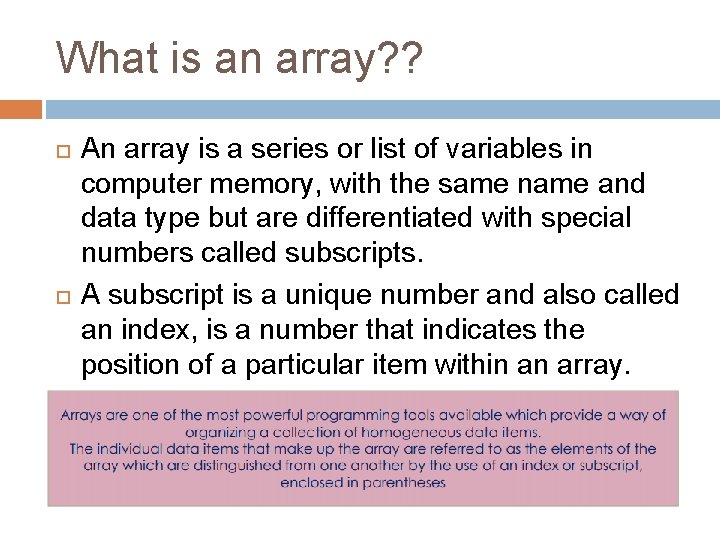 What is an array??

An array is a series or list of variables in computer memory, with the same name and data type but are differentiated with special numbers called subscripts.

A subscript is a unique number and also called an index, is a number that indicates the position of a particular item within an array.

Arrays are one of the most powerful programming tools available which provide a way of organizing a collection of homogeneous data items.
The individual data items that make up the array are referred to as the elements of the array which are distinguished from one another by the use of an index or subscript, enclosed in parentheses